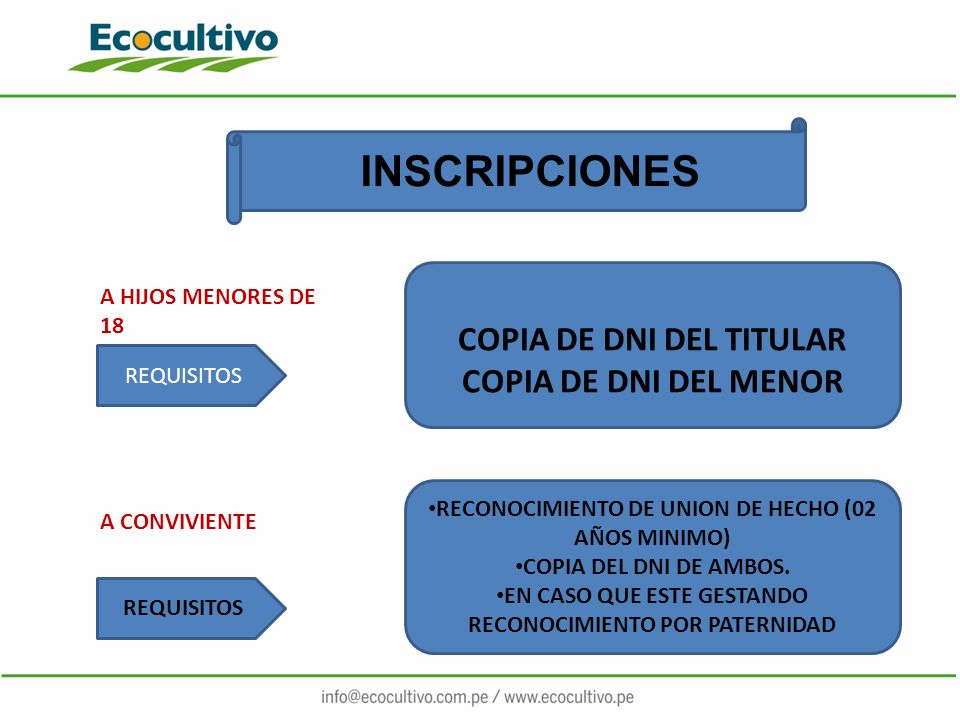 Ecocultivo

INSCRIPCIONES

A HIJOS MENORES DE 18

REQUISITOS

COPIA DE DNI DEL TITULAR
COPIA DE DNI DEL MENOR

A CONVIVIENTE

REQUISITOS

•RECONOCIMIENTO DE UNION DE HECHO (02 AÑOS MINIMO)
•COPIA DEL DNI DE AMBOS.
•EN CASO QUE ESTE GESTANDO RECONOCIMIENTO POR PATERNIDAD

info@ecocultivo.com.pe / www.ecocultivo.pe